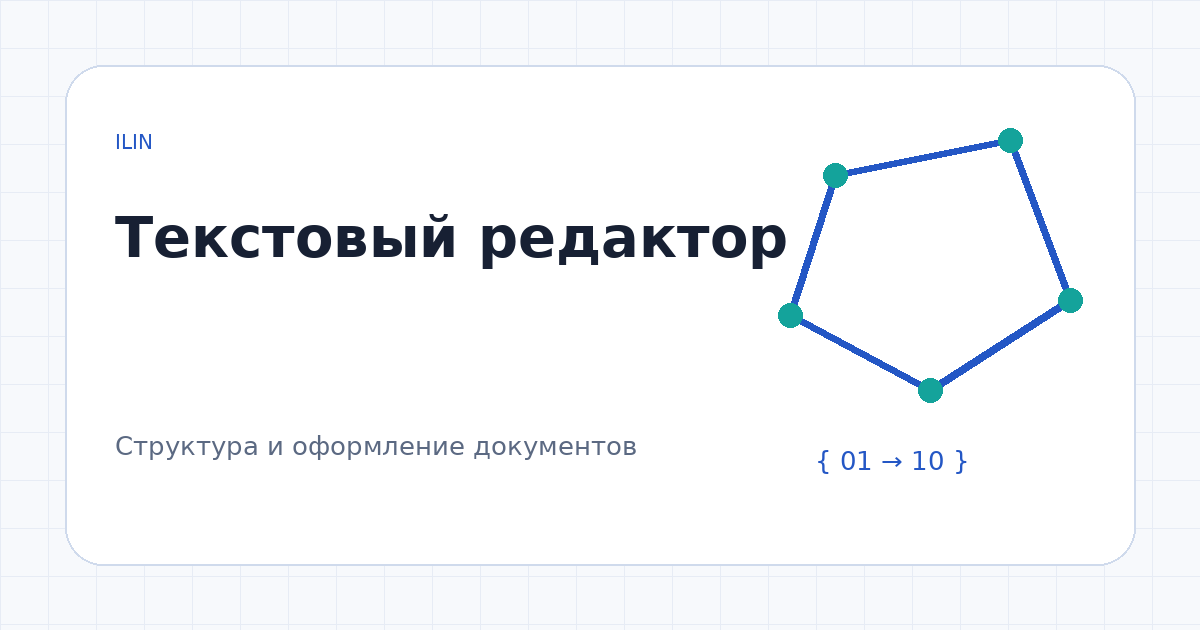 ILIN

Текстовый редактор

Структура и оформление документов

{ 01 → 10 }